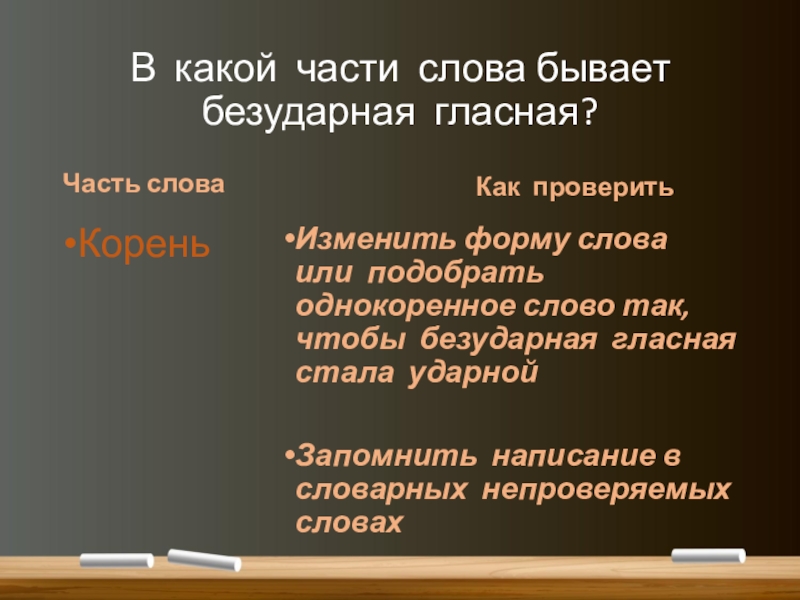 В какой части слова бывает безударная гласная?

Часть слова

•Корень

Как проверить

•Изменить форму слова или подобрать однокоренное слово так, чтобы безударная гласная стала ударной

•Запомнить написание в словарных непроверяемых словах